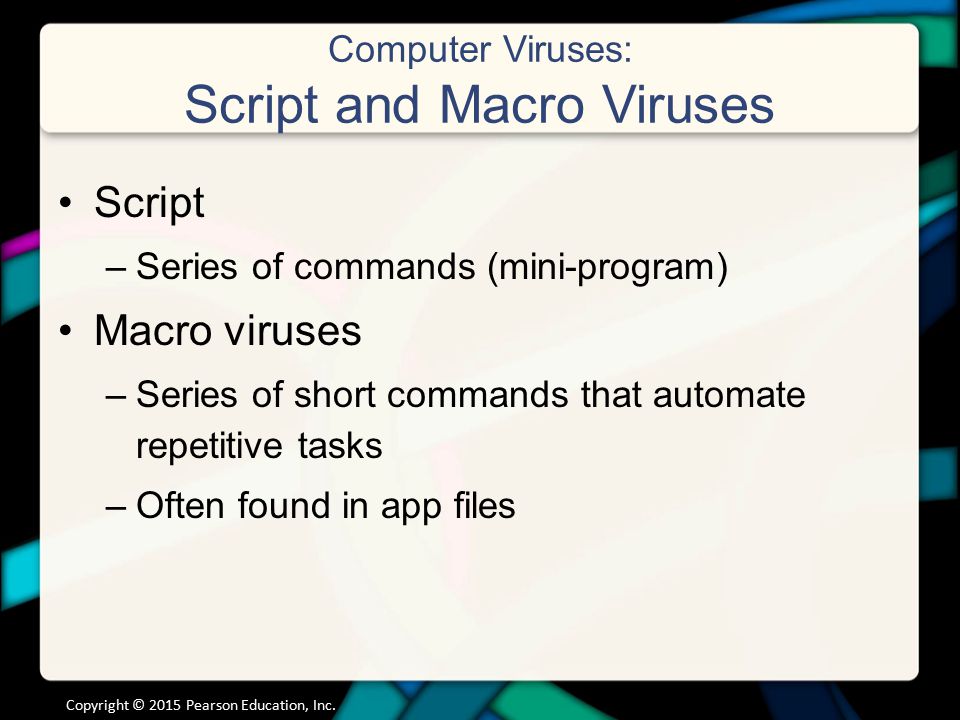 Computer Viruses:
Script and Macro Viruses

• Script
– Series of commands (mini-program)
• Macro viruses
– Series of short commands that automate repetitive tasks
– Often found in app files

Copyright © 2015 Pearson Education, Inc.